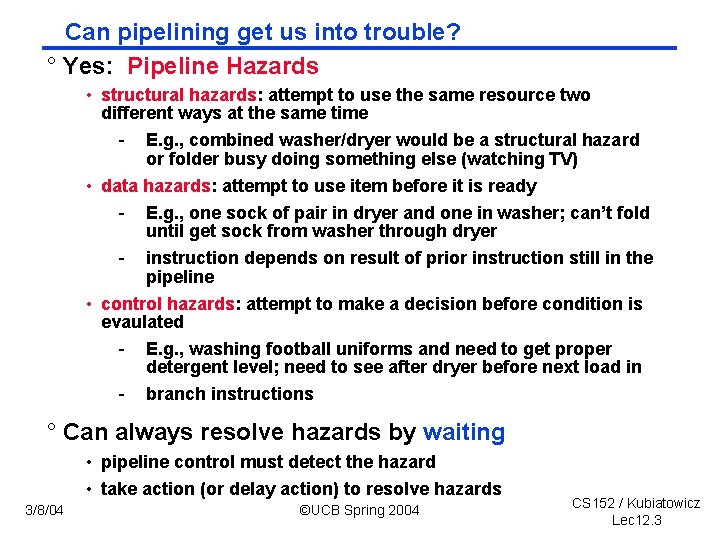 Can pipelining get us into trouble?

° Yes: Pipeline Hazards

• structural hazards: attempt to use the same resource two different ways at the same time

- E.g., combined washer/dryer would be a structural hazard or folder busy doing something else (watching TV)

• data hazards: attempt to use item before it is ready

- E.g., one sock of pair in dryer and one in washer; can't fold until get sock from washer through dryer

- instruction depends on result of prior instruction still in the pipeline

• control hazards: attempt to make a decision before condition is evaulated

- E.g., washing football uniforms and need to get proper detergent level; need to see after dryer before next load in

- branch instructions

° Can always resolve hazards by waiting

• pipeline control must detect the hazard

• take action (or delay action) to resolve hazards

3/8/04

©UCB Spring 2004

CS152 / Kubiatowicz
Lec12.3